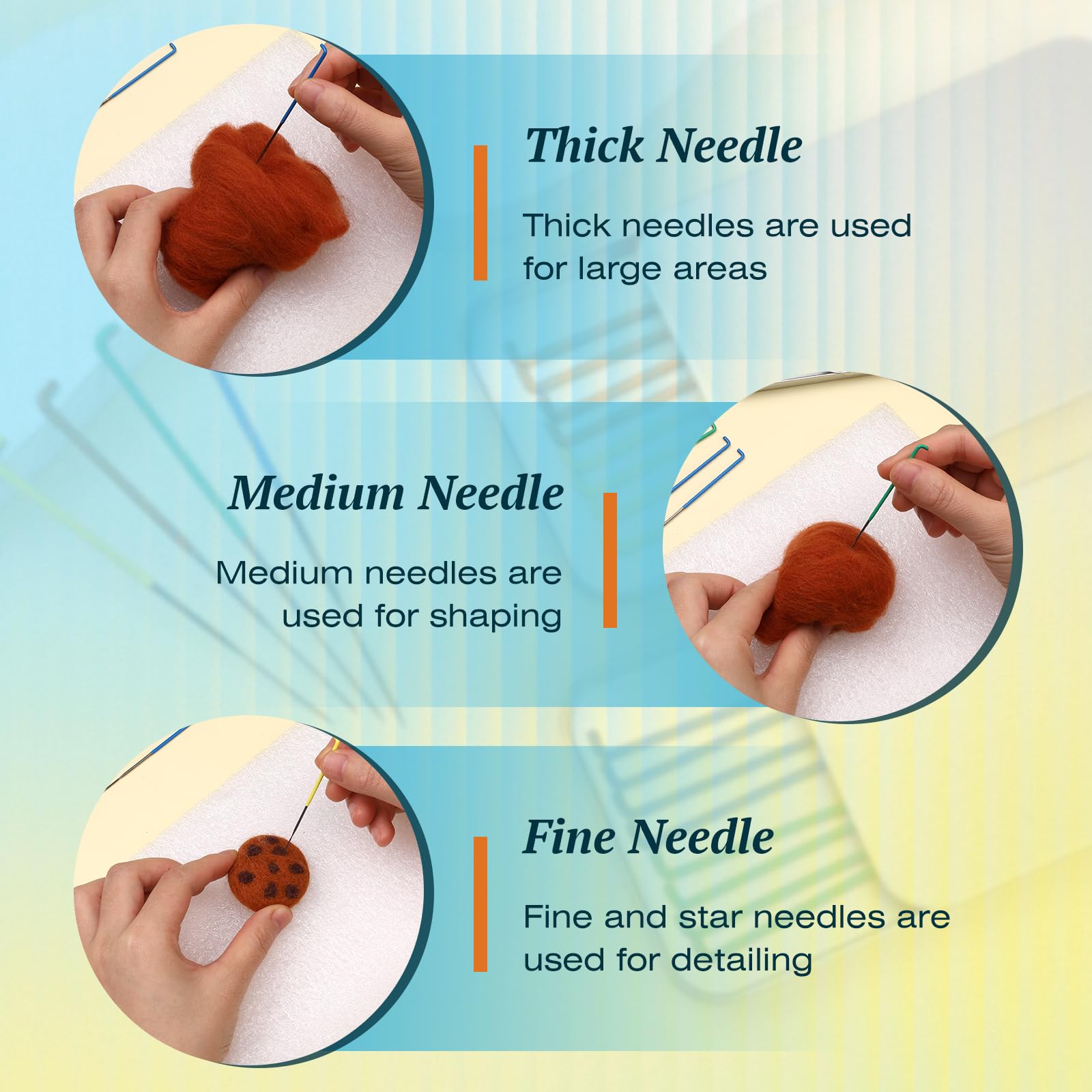 Thick Needle

Thick needles are used for large areas

Medium Needle

Medium needles are used for shaping

Fine Needle

Fine and star needles are used for detailing